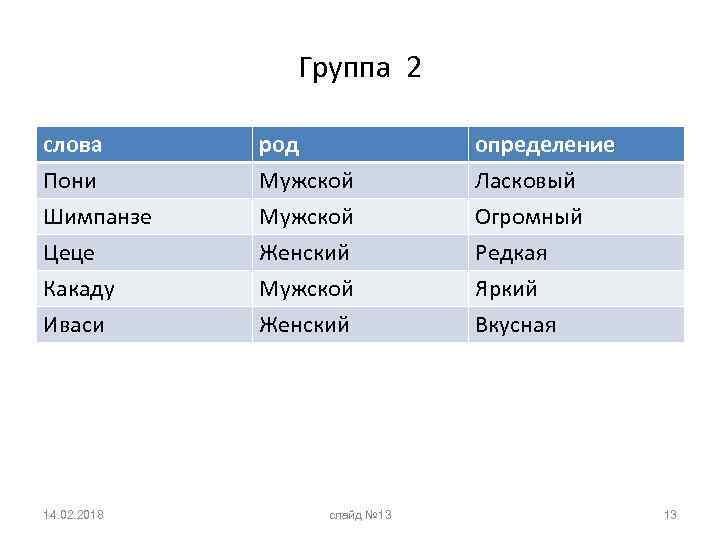 Группа 2

| слова | род | определение |
|---|---|---|
| Пони | Мужской | Ласковый |
| Шимпанзе | Мужской | Огромный |
| Цеце | Женский | Редкая |
| Какаду | Мужской | Яркий |
| Иваси | Женский | Вкусная |

14.02.2018

слайд №13

13